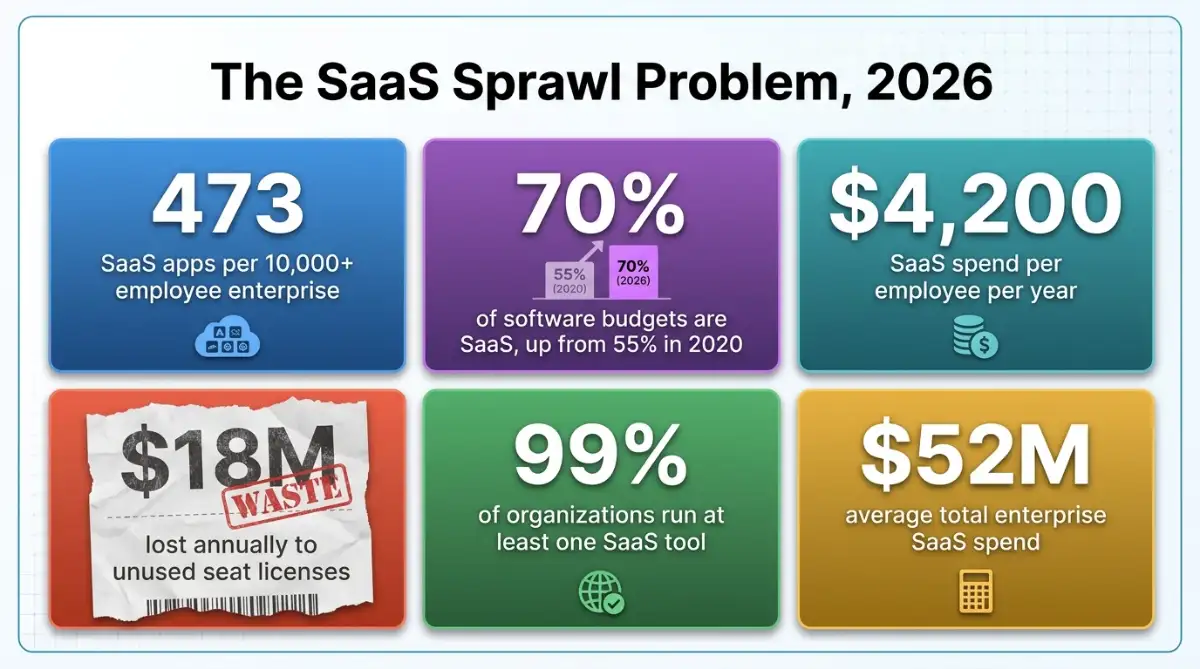 The SaaS Sprawl Problem, 2026

473
SaaS apps per 10,000+ employee enterprise

70%
55% (2020)
70% (2026)
of software budgets are SaaS, up from 55% in 2020

$4,200
SaaS spend per employee per year

$18M
WASTE
lost annually to unused seat licenses

99%
of organizations run at least one SaaS tool

$52M
average total enterprise SaaS spend